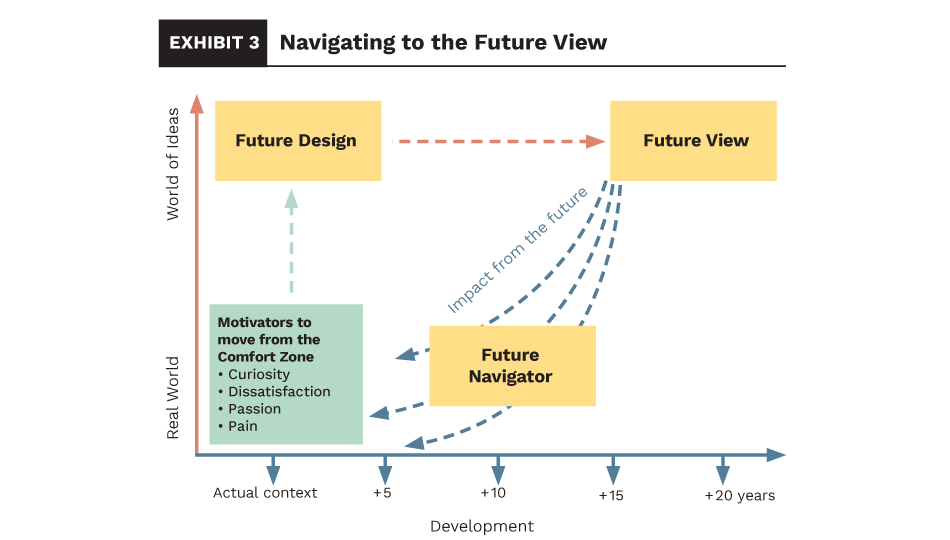 EXHIBIT 3 Navigating to the Future View

World of Ideas

Real World

Future Design

Future View

Impact from the future

Motivators to move from the Comfort Zone
• Curiosity
• Dissatisfaction
• Passion
• Pain

Future Navigator

Actual context
+5
+10
+15
+20 years

Development